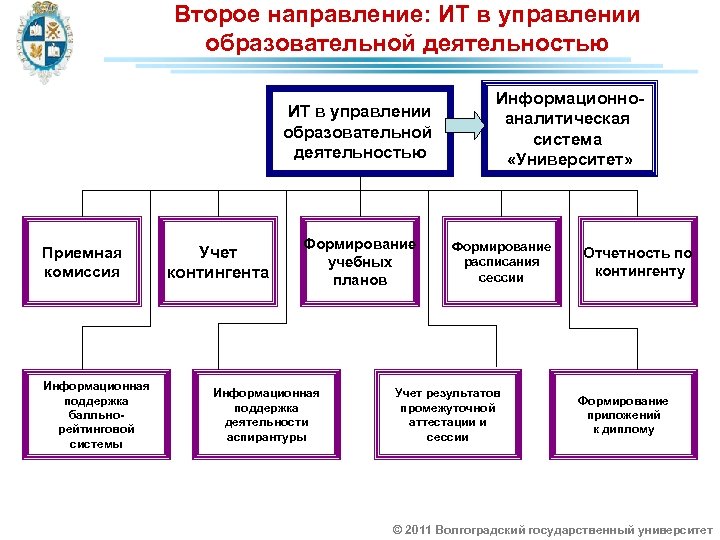 Второе направление: ИТ в управлении образовательной деятельностью

ИТ в управлении образовательной деятельностью

Информационно-аналитическая система «Университет»

Приемная комиссия

Учет контингента

Формирование учебных планов

Формирование расписания сессии

Отчетность по контингенту

Информационная поддержка балльно-рейтинговой системы

Информационная поддержка деятельности аспирантуры

Учет результатов промежуточной аттестации и сессии

Формирование приложений к диплому

© 2011 Волгоградский государственный университет